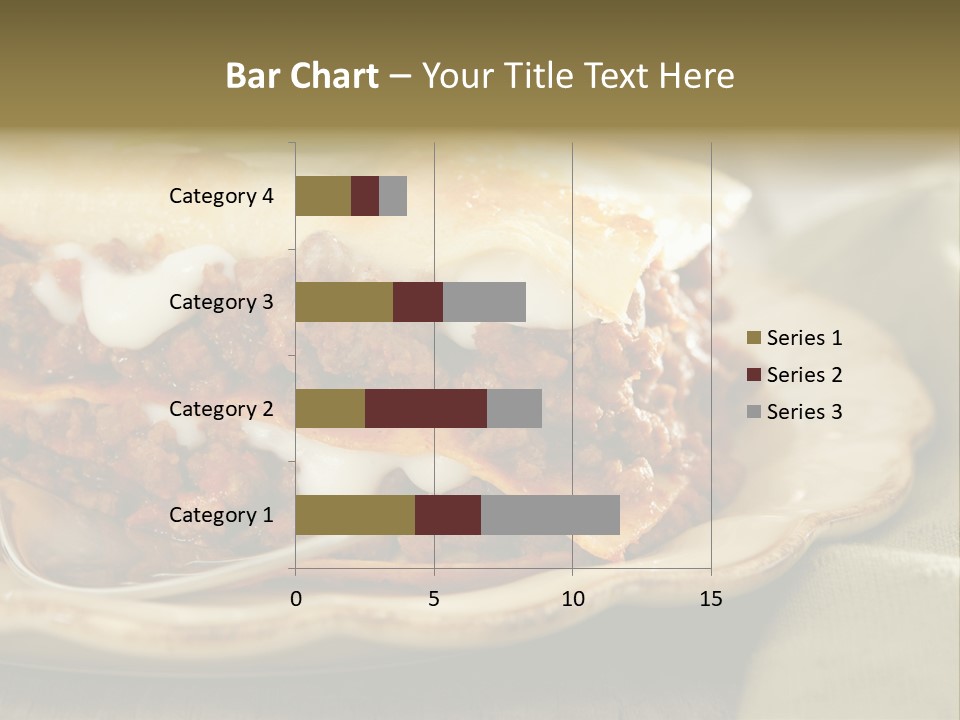 Bar Chart – Your Title Text Here

Category 4
Category 3
Category 2
Category 1

0
5
10
15

Series 1
Series 2
Series 3